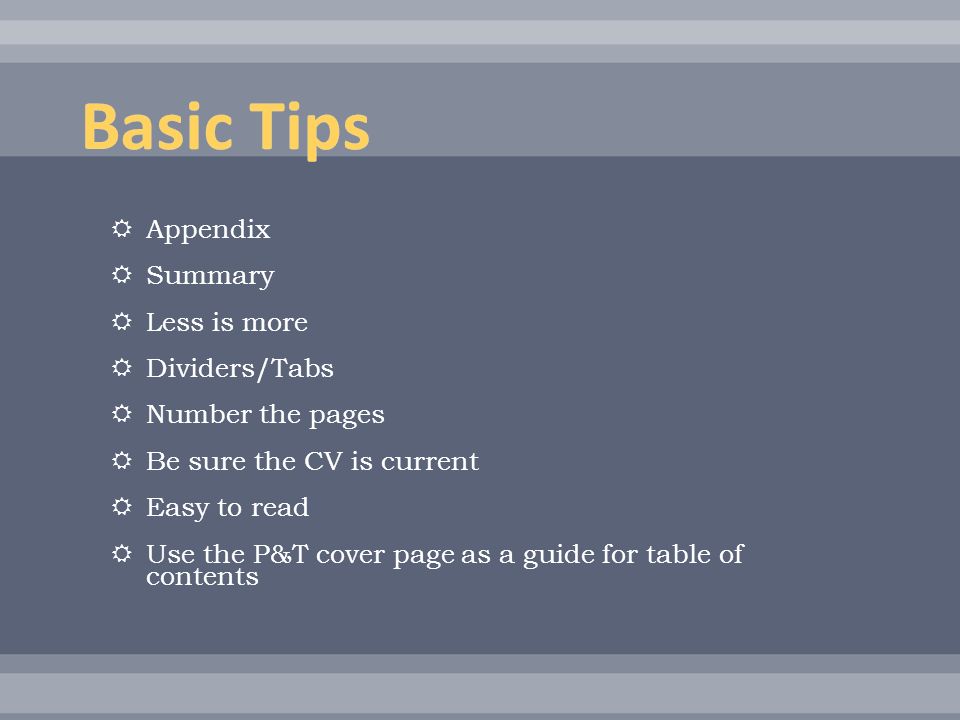 Basic Tips

Appendix

Summary

Less is more

Dividers/Tabs

Number the pages

Be sure the CV is current

Easy to read

Use the P&T cover page as a guide for table of contents